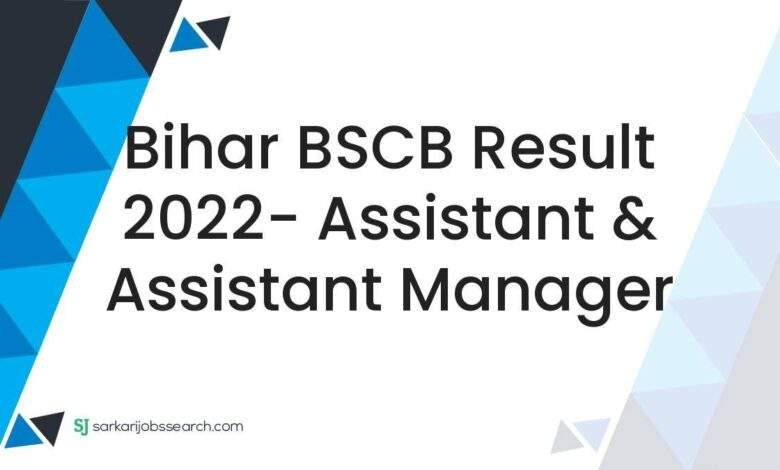 Bihar BSCB Result 2022- Assistant & Assistant Manager

SJ sarkarijobssearch.com